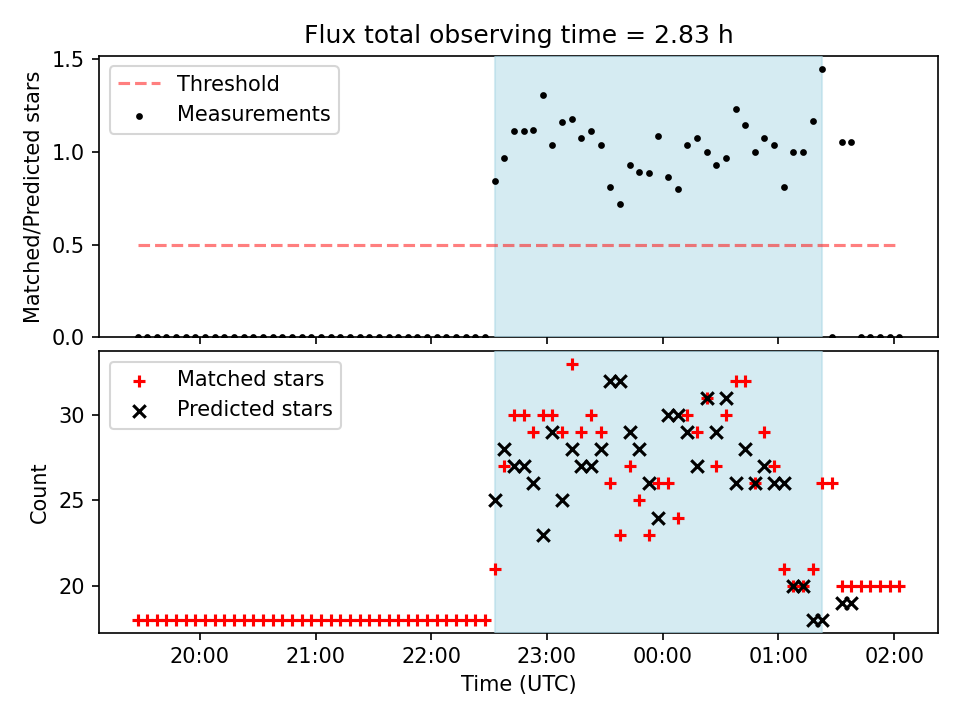 Flux total observing time = 2.83 h

Threshold
Measurements

Matched/Predicted stars

1.5
1.0
0.5
0.0

Matched stars
Predicted stars

Count

30
25
20

20:00
21:00
22:00
23:00
00:00
01:00
02:00

Time (UTC)